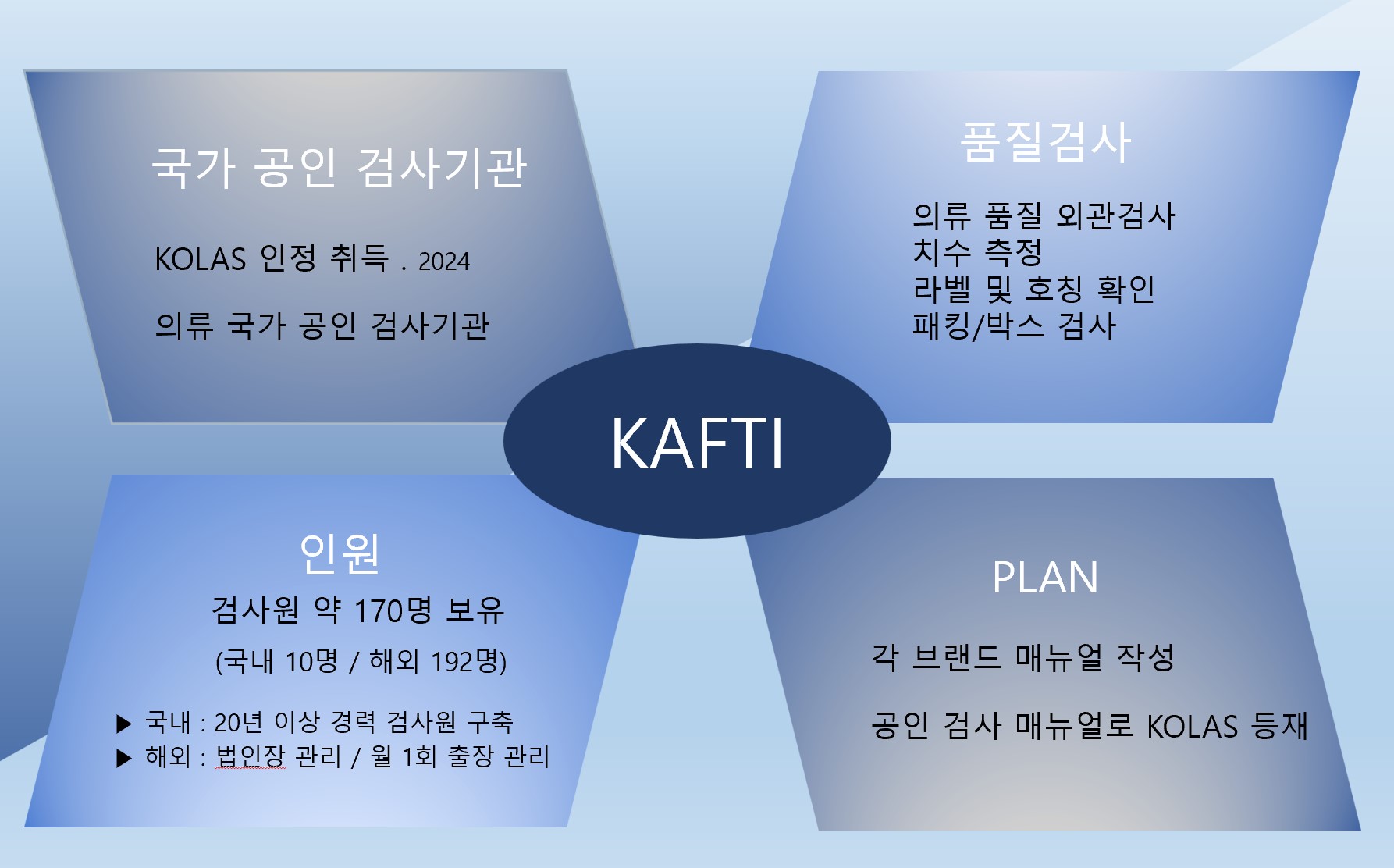 국가 공인 검사기관

KOLAS 인정 취득 . 2024

의류 국가 공인 검사기관

품질검사

의류 품질 외관검사
치수 측정
라벨 및 호칭 확인
패킹/박스 검사

KAFTI

인원

검사원 약 170명 보유

(국내 10명 / 해외 192명)

▶ 국내 : 20년 이상 경력 검사원 구축
▶ 해외 : 법인장 관리 / 월 1회 출장 관리

PLAN

각 브랜드 매뉴얼 작성

공인 검사 매뉴얼로 KOLAS 등재